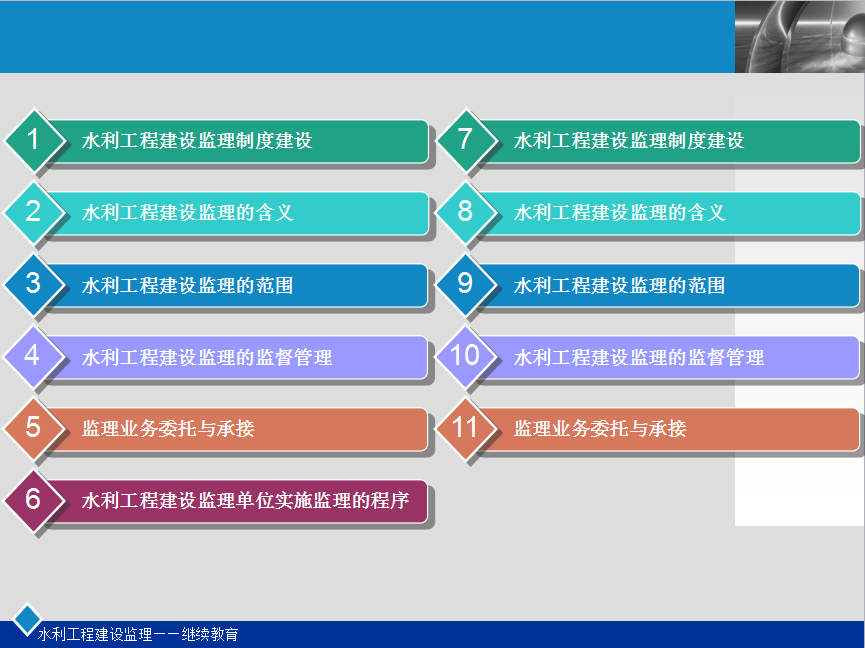 1 水利工程建设监理制度建设

2 水利工程建设监理的含义

3 水利工程建设监理的范围

4 水利工程建设监理的监督管理

5 监理业务委托与承接

6 水利工程建设监理单位实施监理的程序

7 水利工程建设监理制度建设

8 水利工程建设监理的含义

9 水利工程建设监理的范围

10 水利工程建设监理的监督管理

11 监理业务委托与承接

水利工程建设监理——继续教育